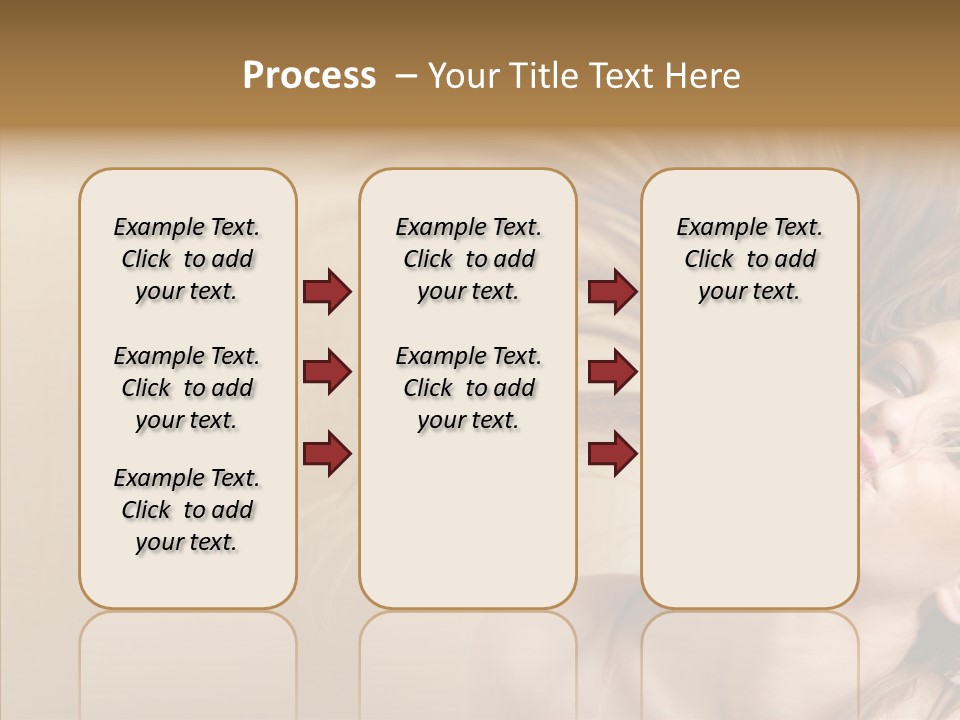 Process – Your Title Text Here

Example Text. Click to add your text.

Example Text. Click to add your text.

Example Text. Click to add your text.

Example Text. Click to add your text.

Example Text. Click to add your text.

Example Text. Click to add your text.